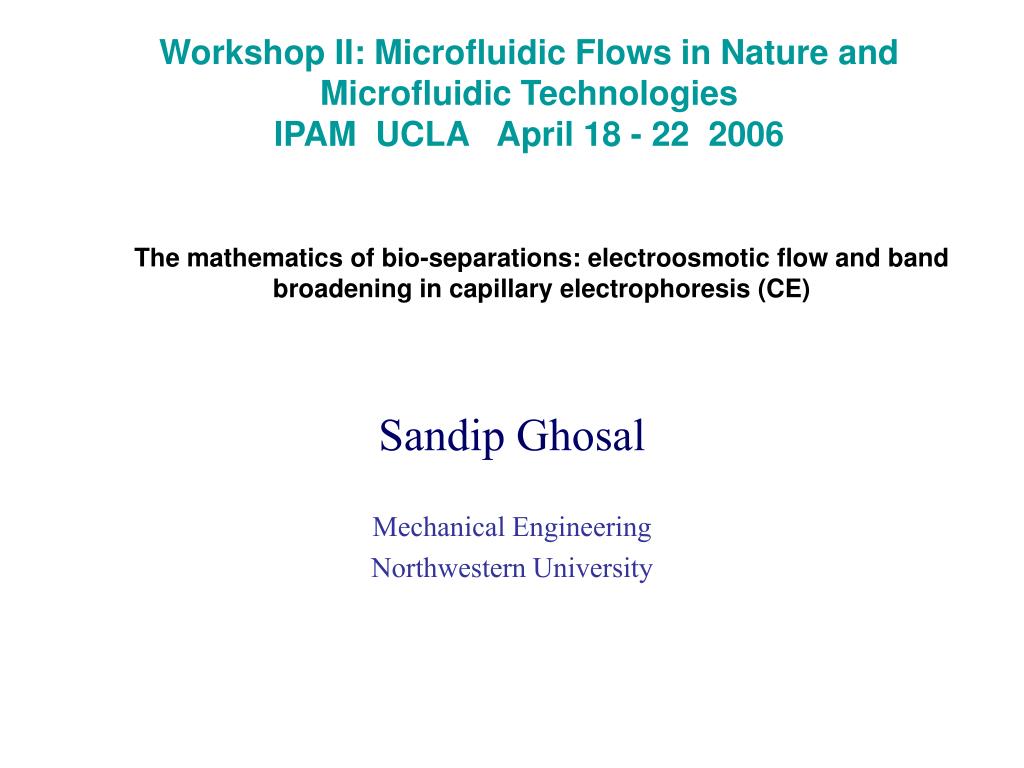 Workshop II: Microfluidic Flows in Nature and Microfluidic Technologies
IPAM UCLA April 18 - 22 2006

The mathematics of bio-separations: electroosmotic flow and band broadening in capillary electrophoresis (CE)

Sandip Ghosal

Mechanical Engineering
Northwestern University